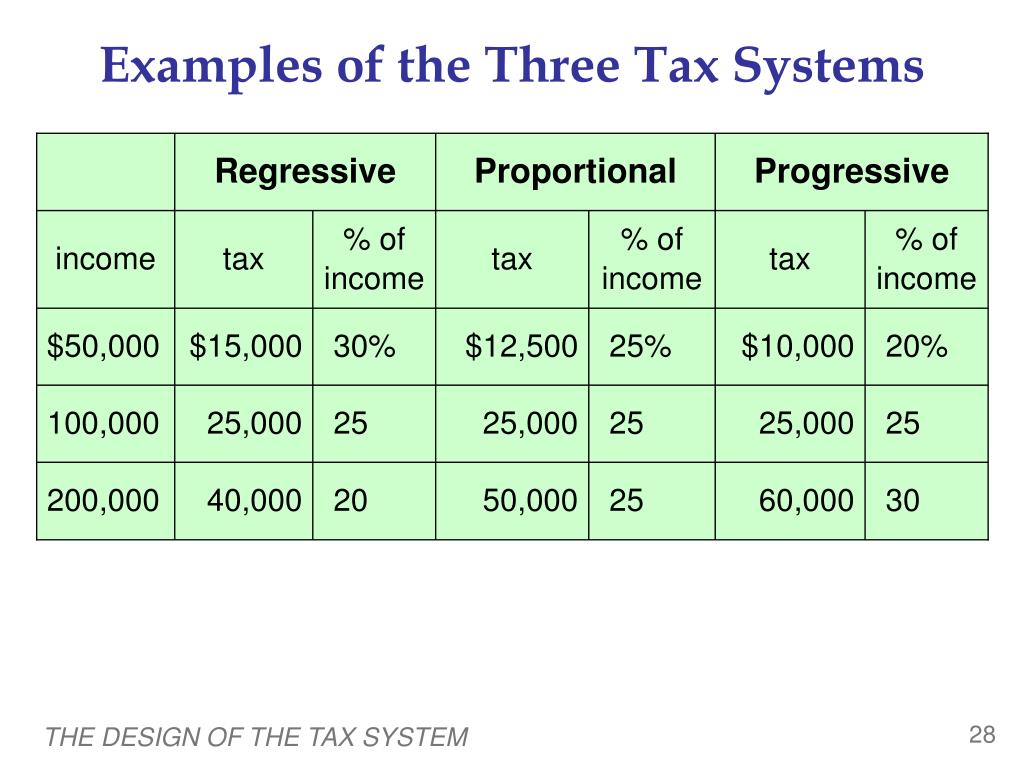 Examples of the Three Tax Systems

| | Regressive | | Proportional | | Progressive | |
|---|---|---|---|---|---|---|
| income | tax | % of income | tax | % of income | tax | % of income |
| \$50,000 | \$15,000 | 30% | \$12,500 | 25% | \$10,000 | 20% |
| 100,000 | 25,000 | 25 | 25,000 | 25 | 25,000 | 25 |
| 200,000 | 40,000 | 20 | 50,000 | 25 | 60,000 | 30 |

THE DESIGN OF THE TAX SYSTEM

28